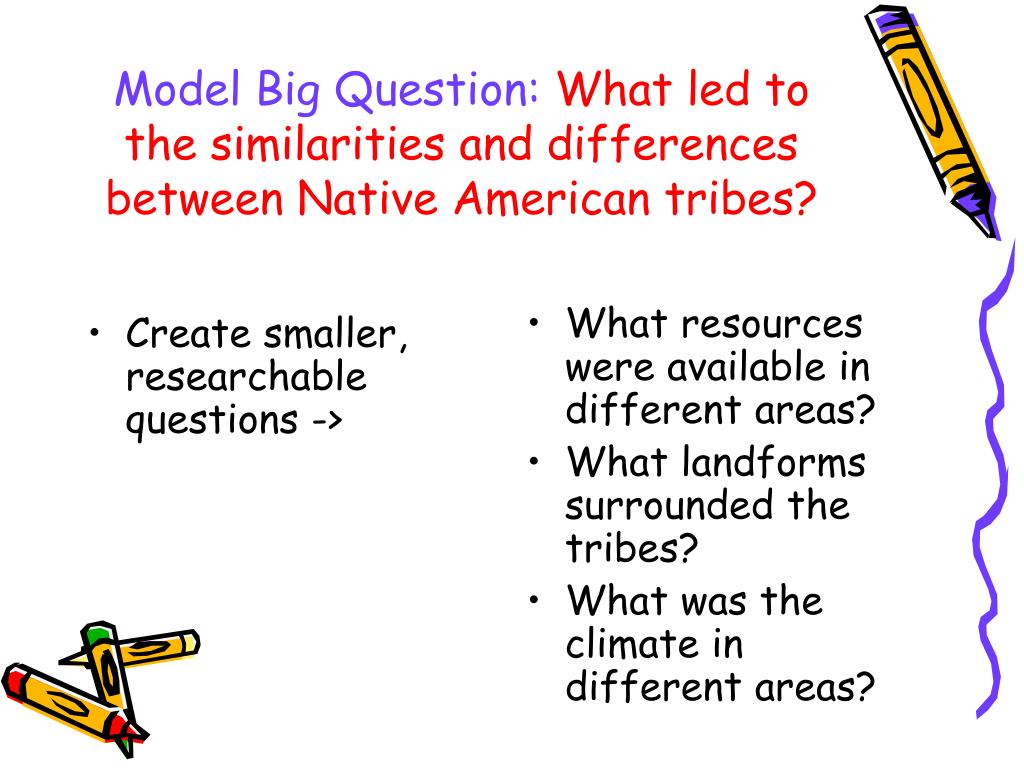 Model Big Question: What led to the similarities and differences between Native American tribes?

• Create smaller, researchable questions ->

• What resources were available in different areas?
• What landforms surrounded the tribes?
• What was the climate in different areas?